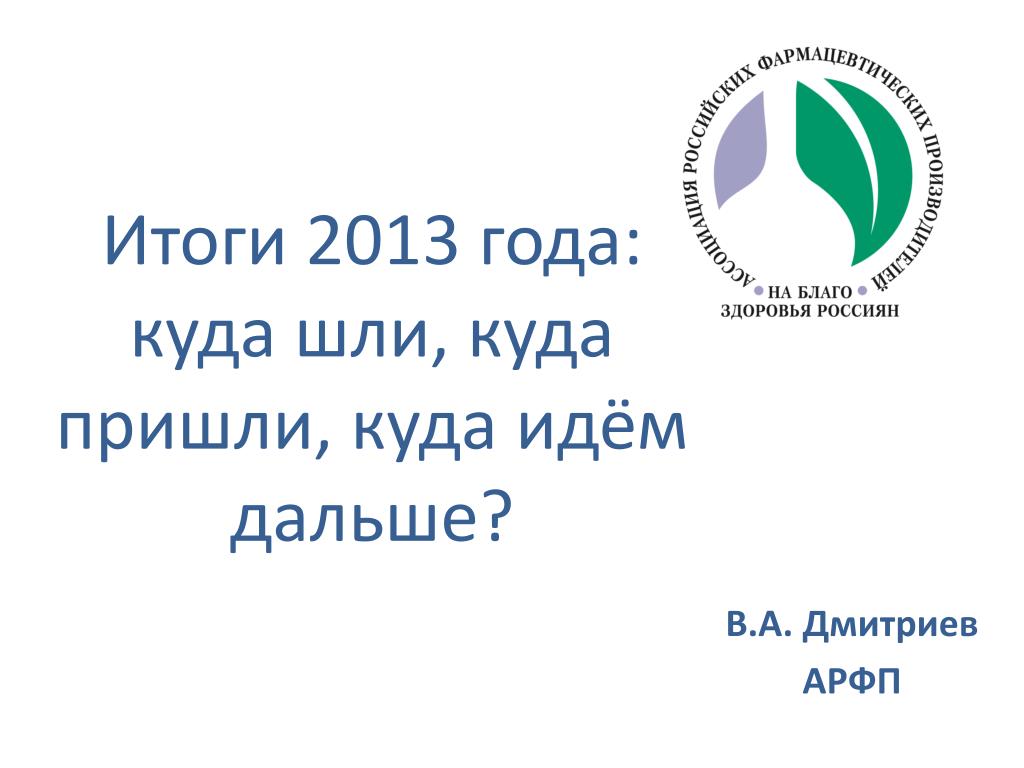 АССОЦИАЦИЯ РОССИЙСКИХ ФАРМАЦЕВТИЧЕСКИХ ПРОИЗВОДИТЕЛЕЙ

НА БЛАГО ЗДОРОВЬЯ РОССИЯН

Итоги 2013 года: куда шли, куда пришли, куда идём дальше?

В.А. Дмитриев
АРФП